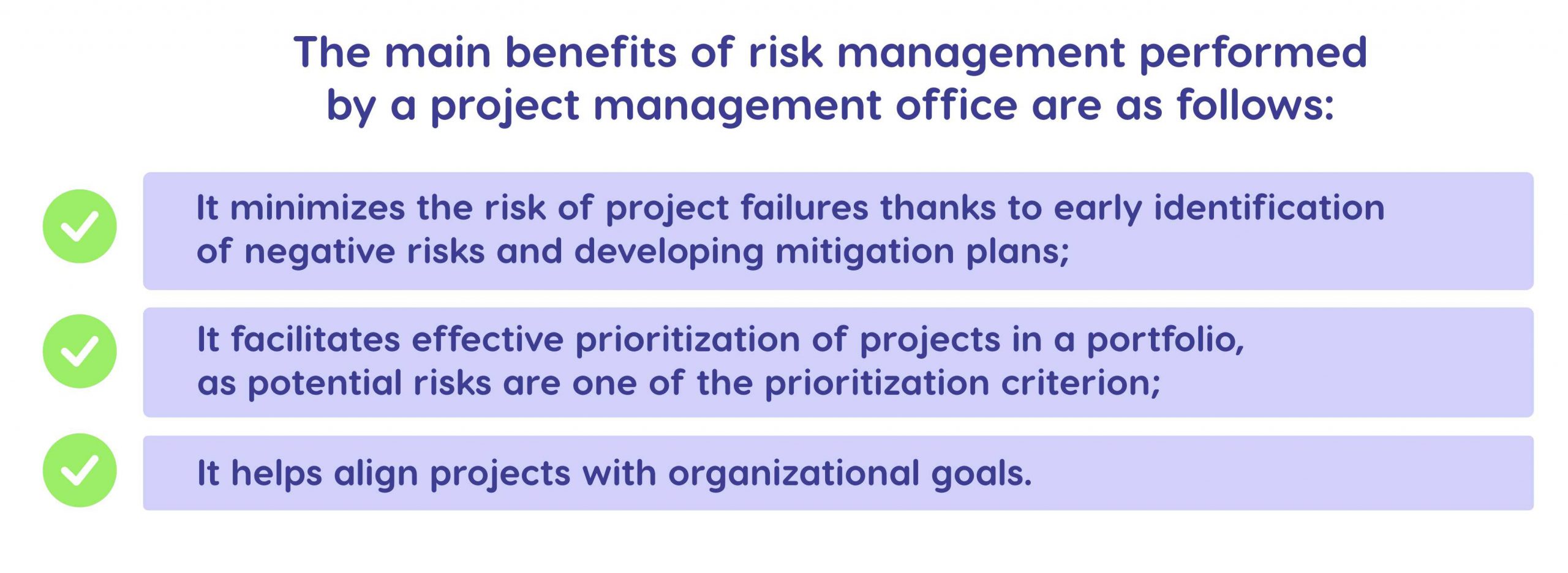 The main benefits of risk management performed by a project management office are as follows:

It minimizes the risk of project failures thanks to early identification of negative risks and developing mitigation plans;

It facilitates effective prioritization of projects in a portfolio, as potential risks are one of the prioritization criterion;

It helps align projects with organizational goals.